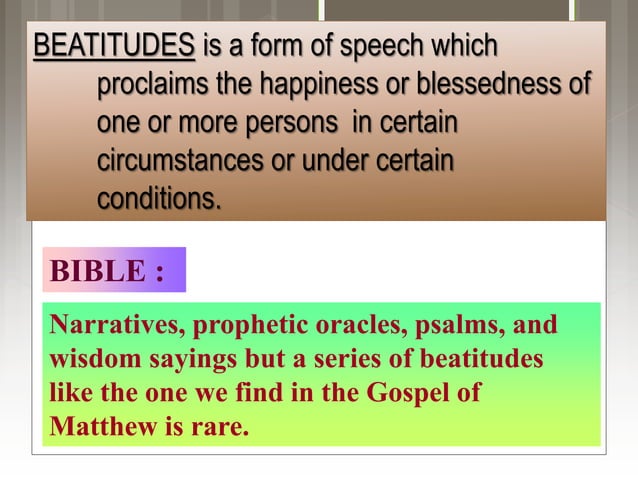 BEATITUDES is a form of speech which proclaims the happiness or blessedness of one or more persons in certain circumstances or under certain conditions.

BIBLE :

Narratives, prophetic oracles, psalms, and wisdom sayings but a series of beatitudes like the one we find in the Gospel of Matthew is rare.